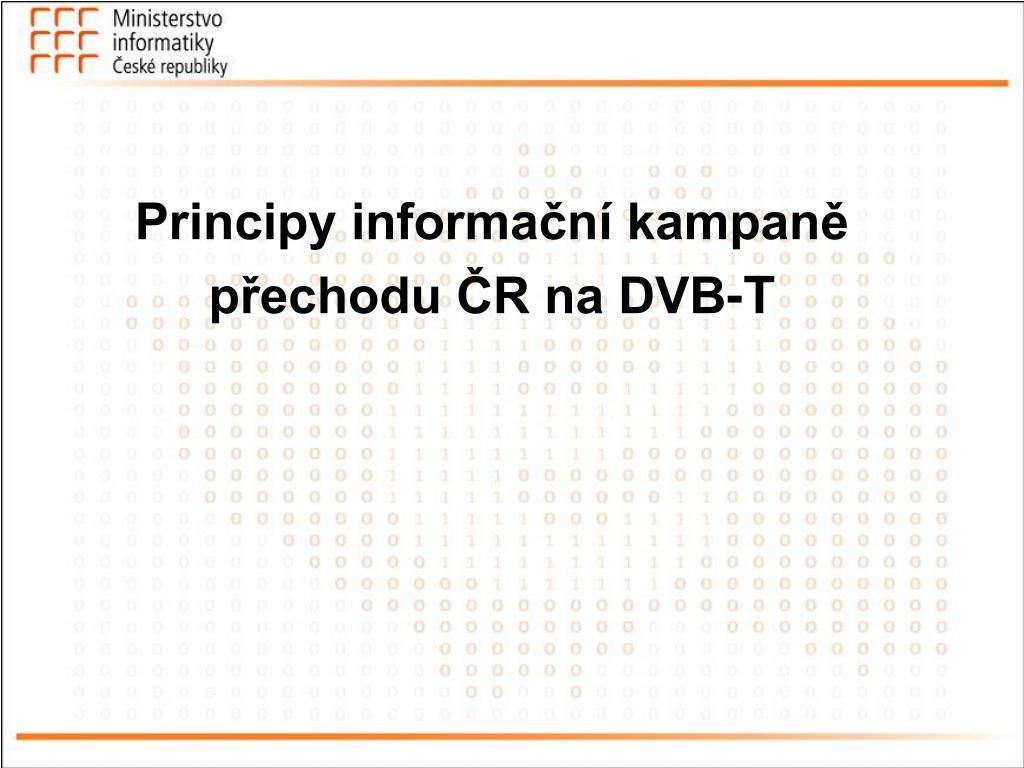 Ministerstvo informatiky České republiky

Principy informační kampaně přechodu ČR na DVB-T